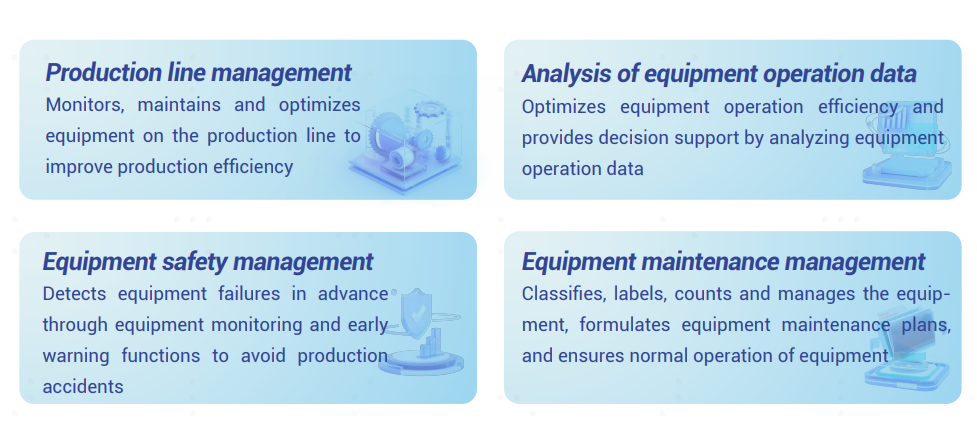 Production line management
Monitors, maintains and optimizes equipment on the production line to improve production efficiency

Analysis of equipment operation data
Optimizes equipment operation efficiency and provides decision support by analyzing equipment operation data

Equipment safety management
Detects equipment failures in advance through equipment monitoring and early warning functions to avoid production accidents

Equipment maintenance management
Classifies, labels, counts and manages the equipment, formulates equipment maintenance plans, and ensures normal operation of equipment